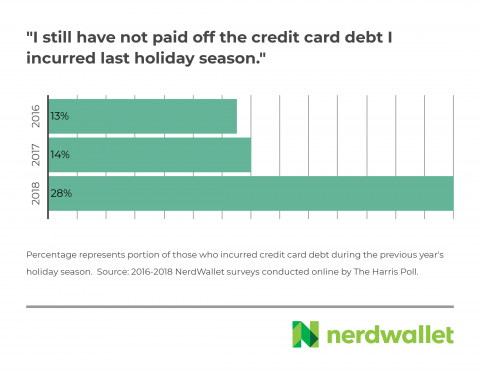 "I still have not paid off the credit card debt I incurred last holiday season."

2016
13%
2017
14%
2018
28%

Percentage represents portion of those who incurred credit card debt during the previous year's holiday season. Source: 2016-2018 NerdWallet surveys conducted online by The Harris Poll.

nerdwallet